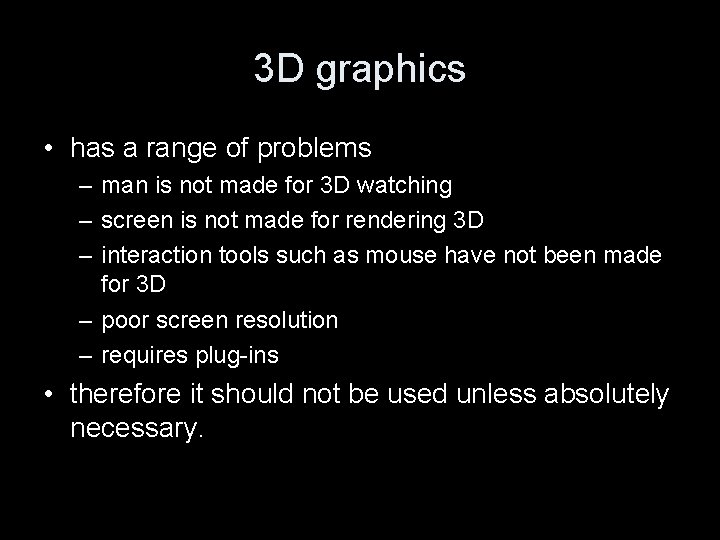 3D graphics

• has a range of problems
– man is not made for 3D watching
– screen is not made for rendering 3D
– interaction tools such as mouse have not been made for 3D
– poor screen resolution
– requires plug-ins

• therefore it should not be used unless absolutely necessary.